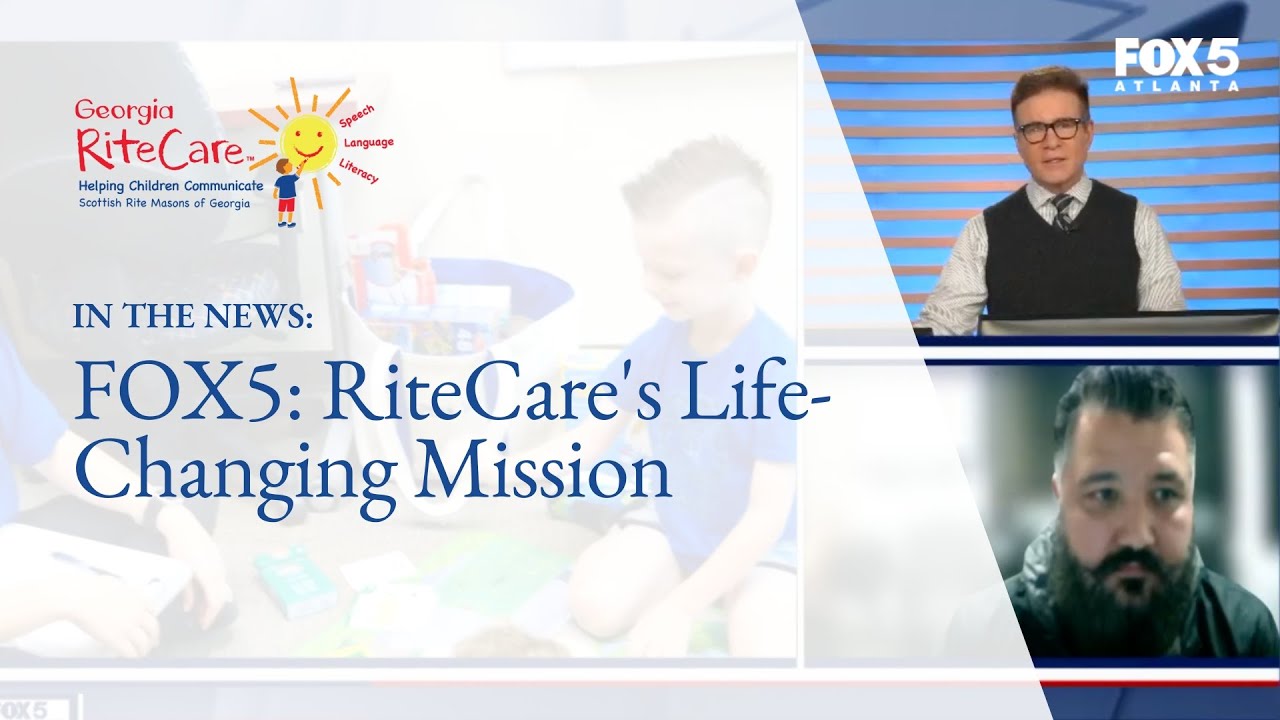 Georgia RiteCare™
Speech
Language
Literacy
Helping Children Communicate
Scottish Rite Masons of Georgia

FOX5 ATLANTA

IN THE NEWS:

FOX5: RiteCare's Life-Changing Mission

FOX5